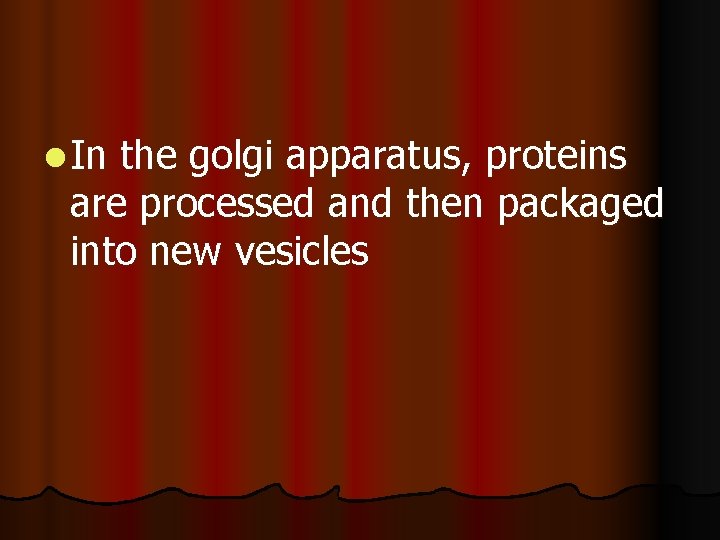 In the golgi apparatus, proteins are processed and then packaged into new vesicles